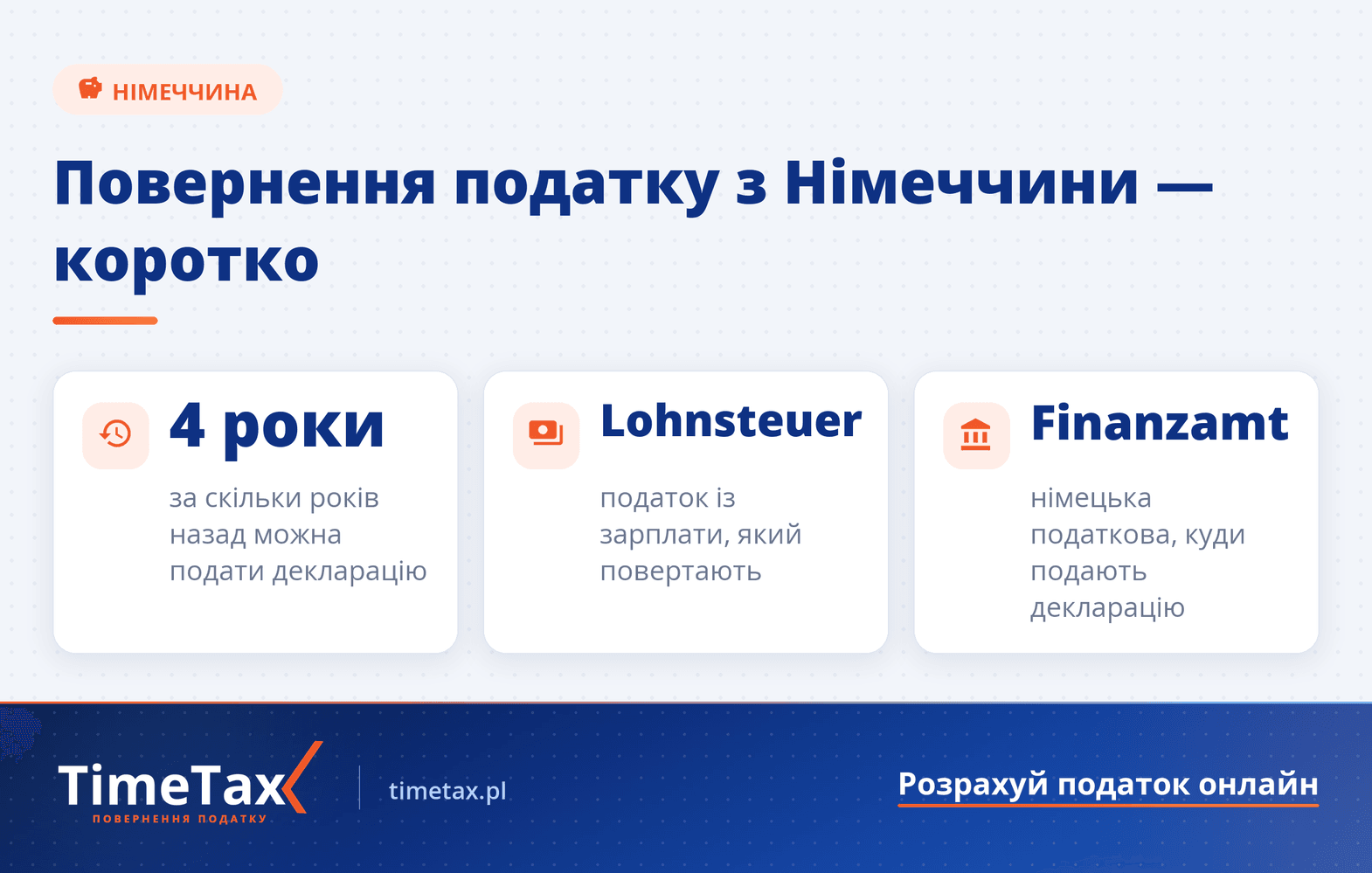 НІМЕЧЧИНА

Повернення податку з Німеччини — коротко

4 роки
за скільки років назад можна подати декларацію

Lohnsteuer
податок із зарплати, який повертають

Finanzamt
німецька податкова, куди подають декларацію

TimeTax
ПОВЕРНЕННЯ ПОДАТКУ

timetax.pl

Розрахуй податок онлайн